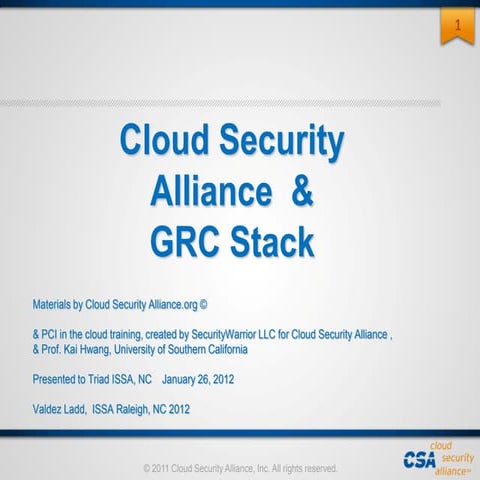 1

Cloud Security Alliance & GRC Stack

Materials by Cloud Security Alliance.org ©

& PCI in the cloud training, created by SecurityWarrior LLC for Cloud Security Alliance , & Prof. Kai Hwang, University of Southern California

Presented to Triad ISSA, NC January 26, 2012

Valdez Ladd, ISSA Raleigh, NC 2012

© 2011 Cloud Security Alliance, Inc. All rights reserved.

CSA cloud security alliance℠